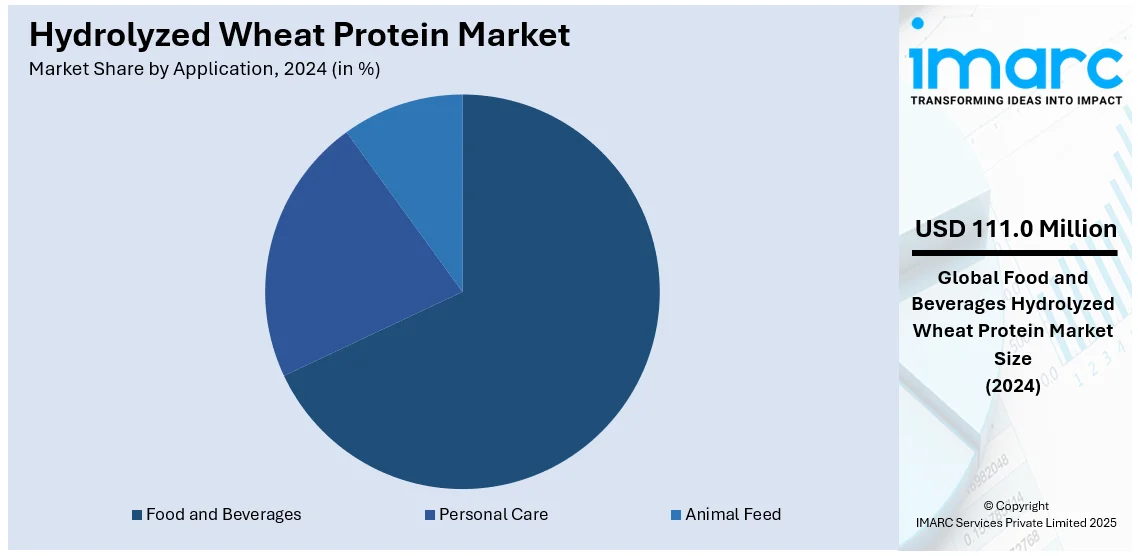 Hydrolyzed Wheat Protein Market
Market Share by Application, 2024 (in %)

Food and Beverages
Personal Care
Animal Feed

imarc
TRANSFORMING IDEAS INTO IMPACT

USD 111.0 Million

Global Food and Beverages Hydrolyzed Wheat Protein Market Size (2024)

© Copyright
IMARC Services Private Limited 2025